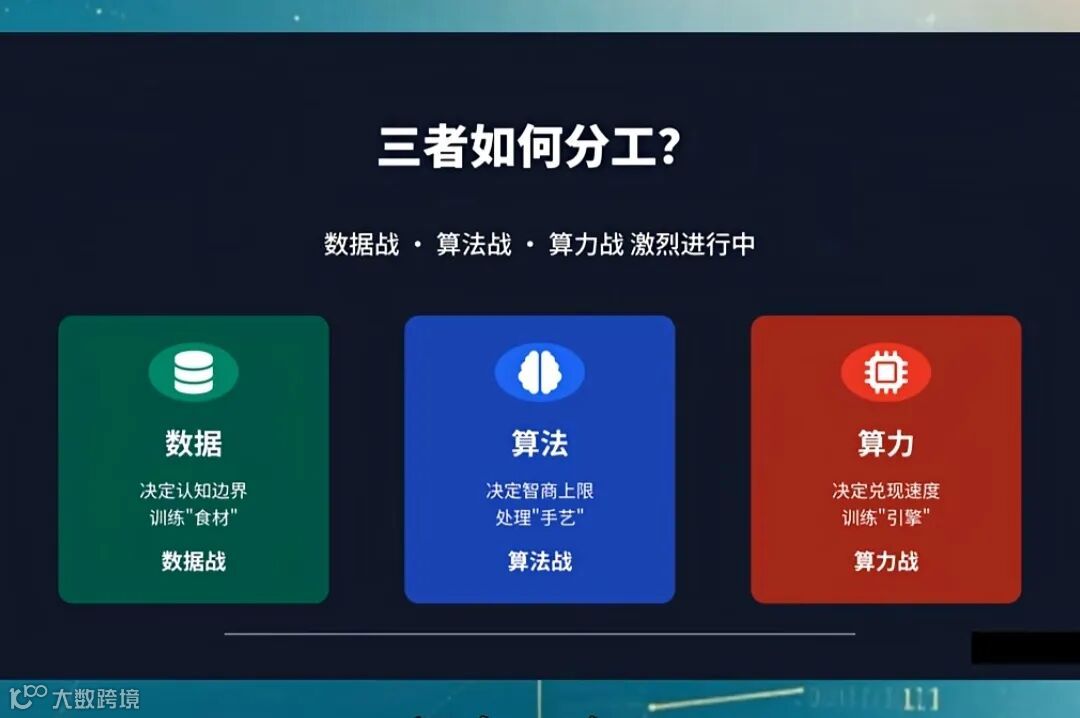 三者如何分工?

数据战 · 算法战 · 算力战 激烈进行中

数据
决定认知边界
训练"食材"
数据战

算法
决定智商上限
处理"手艺"
算法战

算力
决定兑现速度
训练"引擎"
算力战

大数跨境